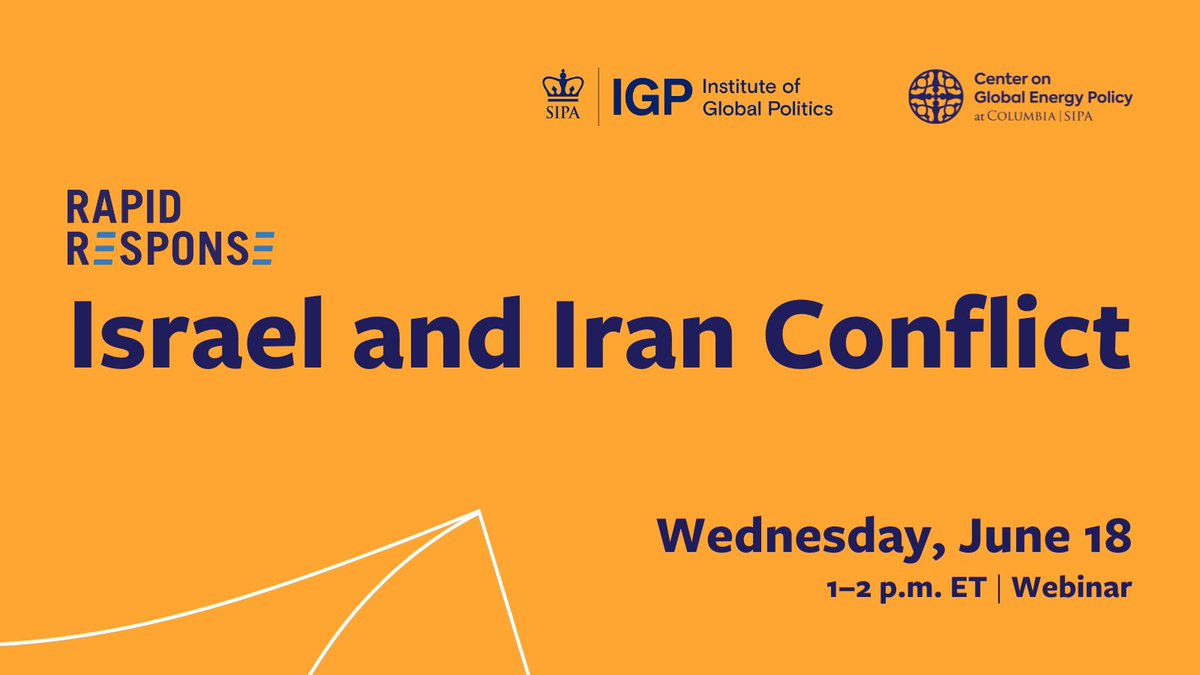 SIPA | IGP Institute of Global Politics

Center on Global Energy Policy at COLUMBIA | SIPA

RAPID RESPONSE

Israel and Iran Conflict

Wednesday, June 18

1–2 p.m. ET | Webinar